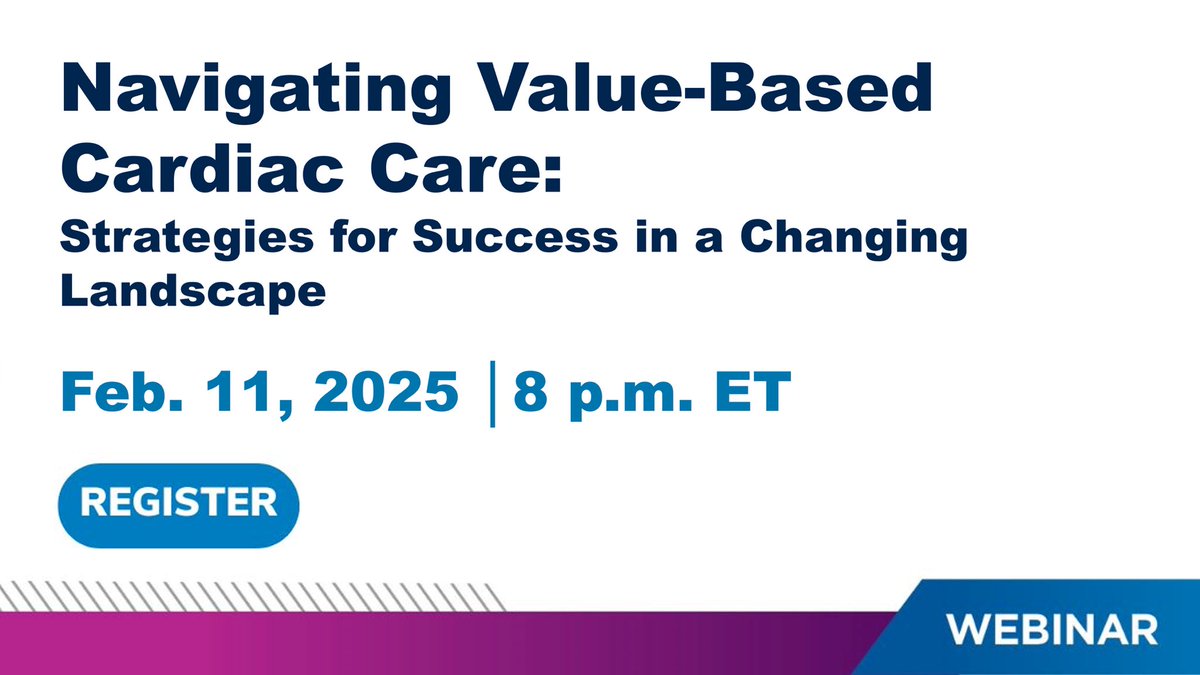 Navigating Value-Based Cardiac Care:

Strategies for Success in a Changing Landscape

Feb. 11, 2025 | 8 p.m. ET

REGISTER

WEBINAR